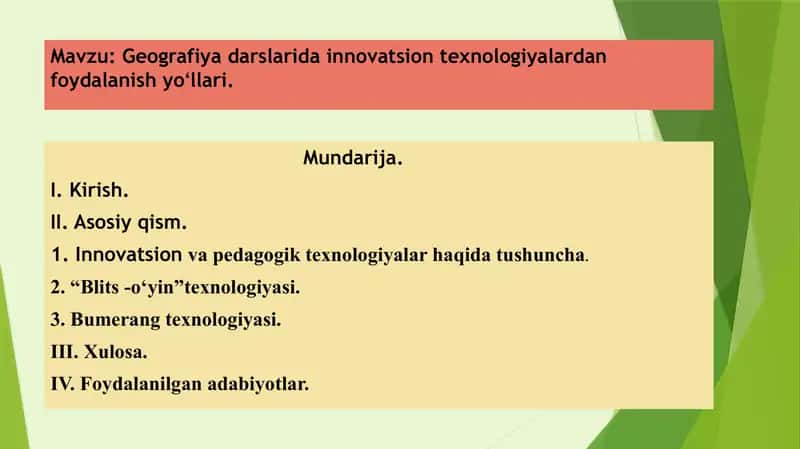 Mavzu: Geografiya darslarida innovatsion texnologiyalardan foydalanish yo‘llari.

Mundarija.

I. Kirish.

II. Asosiy qism.

1. Innovatsion va pedagogik texnologiyalar haqida tushuncha.

2. “Blits -o‘yin”texnologiyasi.

3. Bumerang texnologiyasi.

III. Xulosa.

IV. Foydalanilgan adabiyotlar.